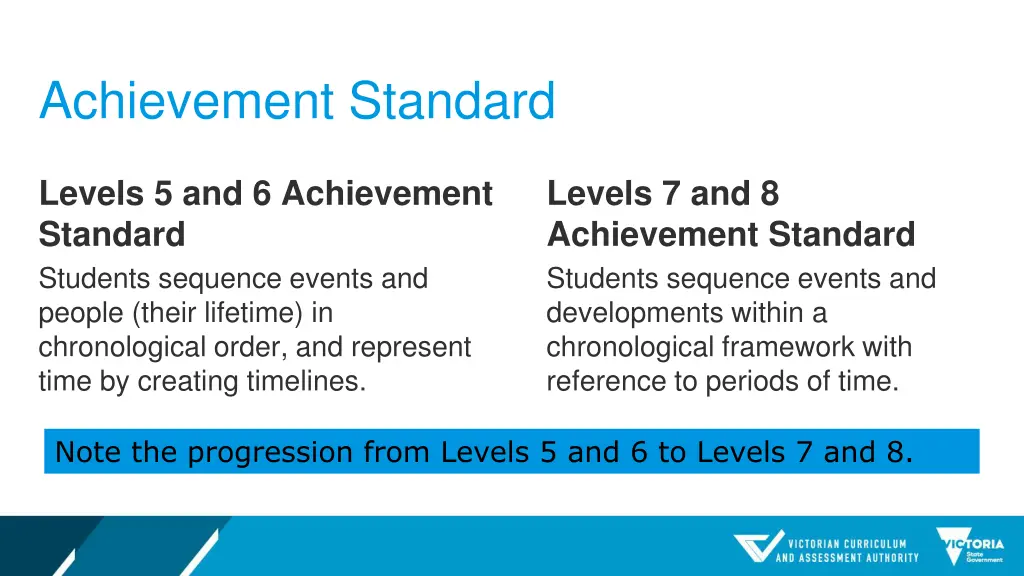 Achievement Standard

Levels 5 and 6 Achievement Standard

Students sequence events and people (their lifetime) in chronological order, and represent time by creating timelines.

Levels 7 and 8 Achievement Standard

Students sequence events and developments within a chronological framework with reference to periods of time.

Note the progression from Levels 5 and 6 to Levels 7 and 8.

VICTORIAN CURRICULUM AND ASSESSMENT AUTHORITY

VICTORIA State Government